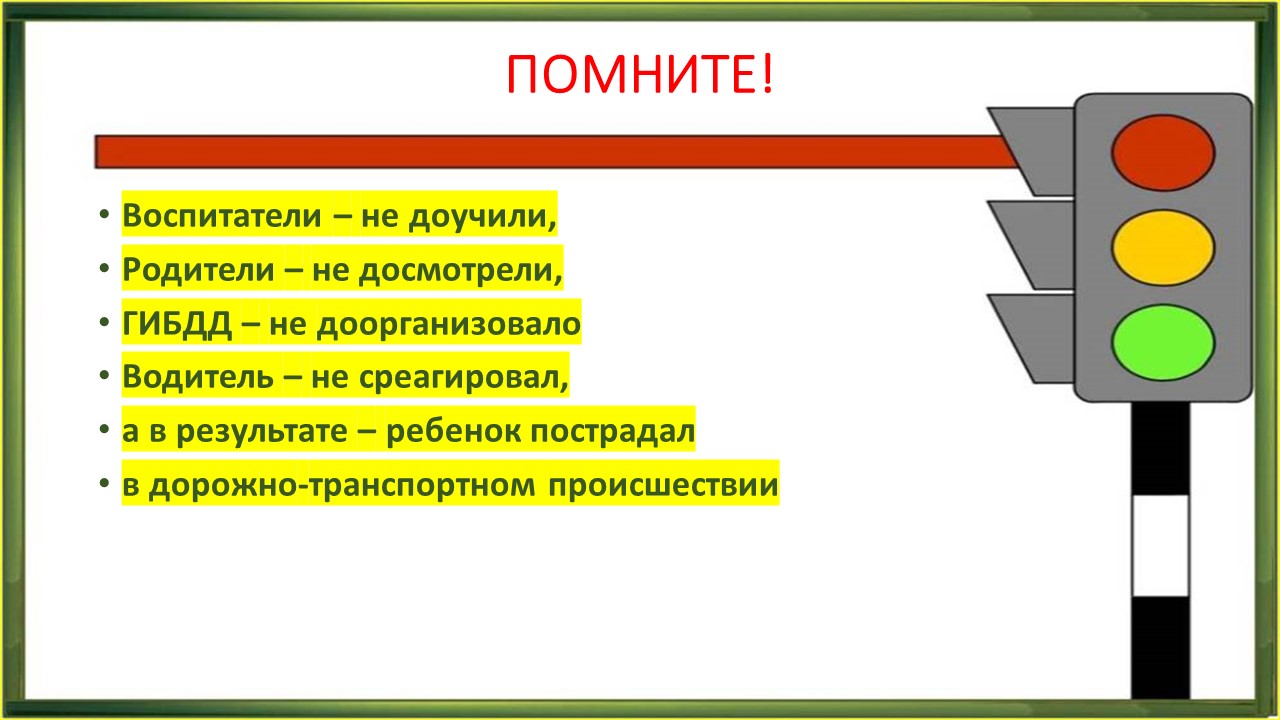 ПОМНИТЕ!

• Воспитатели – не доучили,
• Родители – не досмотрели,
• ГИБДД – не доорганизовало
• Водитель – не среагировал,
• а в результате – ребенок пострадал
• в дорожно-транспортном происшествии